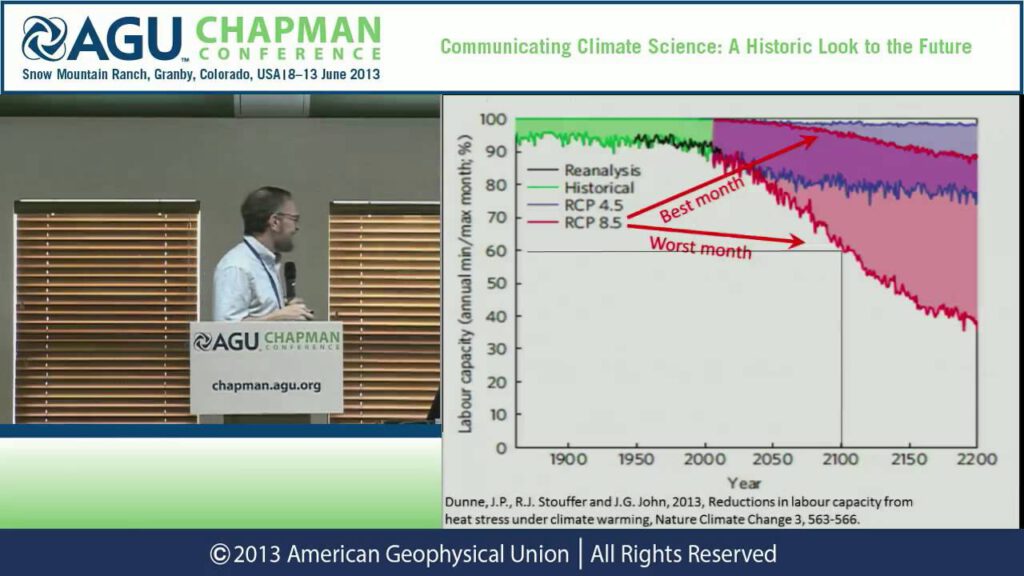 AGU CHAPMAN CONFERENCE
Snow Mountain Ranch, Granby, Colorado, USA | 8–13 June 2013

Communicating Climate Science: A Historic Look to the Future

AGU CHAPMAN CONFERENCE
chapman.agu.org

Labour capacity (annual min/max month; %)
100
90
80
70
60
50
40
30
20
10
0

Reanalysis
Historical
RCP 4.5
RCP 8.5

Best month
Worst month

1900 1950 2000 2050 2100 2150 2200
Year

Dunne, J.P., R.J. Stouffer and J.G. John, 2013, Reductions in labour capacity from heat stress under climate warming, Nature Climate Change 3, 563-566.

©2013 American Geophysical Union | All Rights Reserved